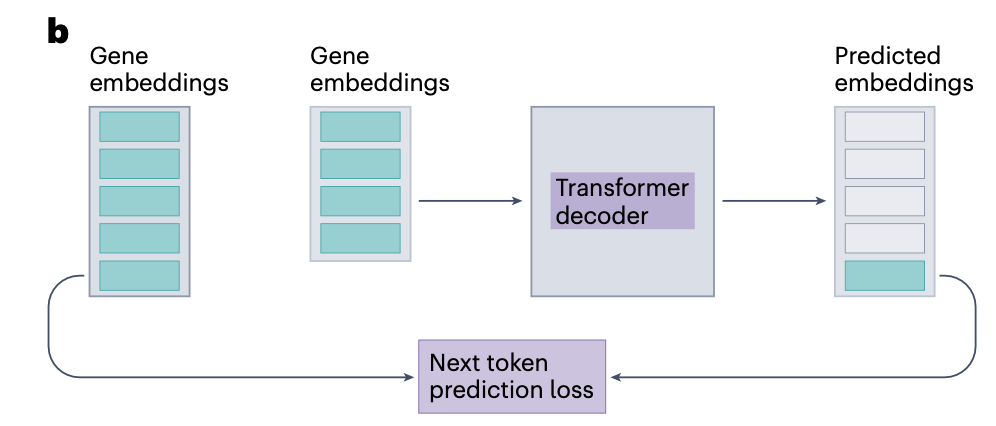 b

Gene embeddings

Gene embeddings

Transformer decoder

Predicted embeddings

Next token prediction loss